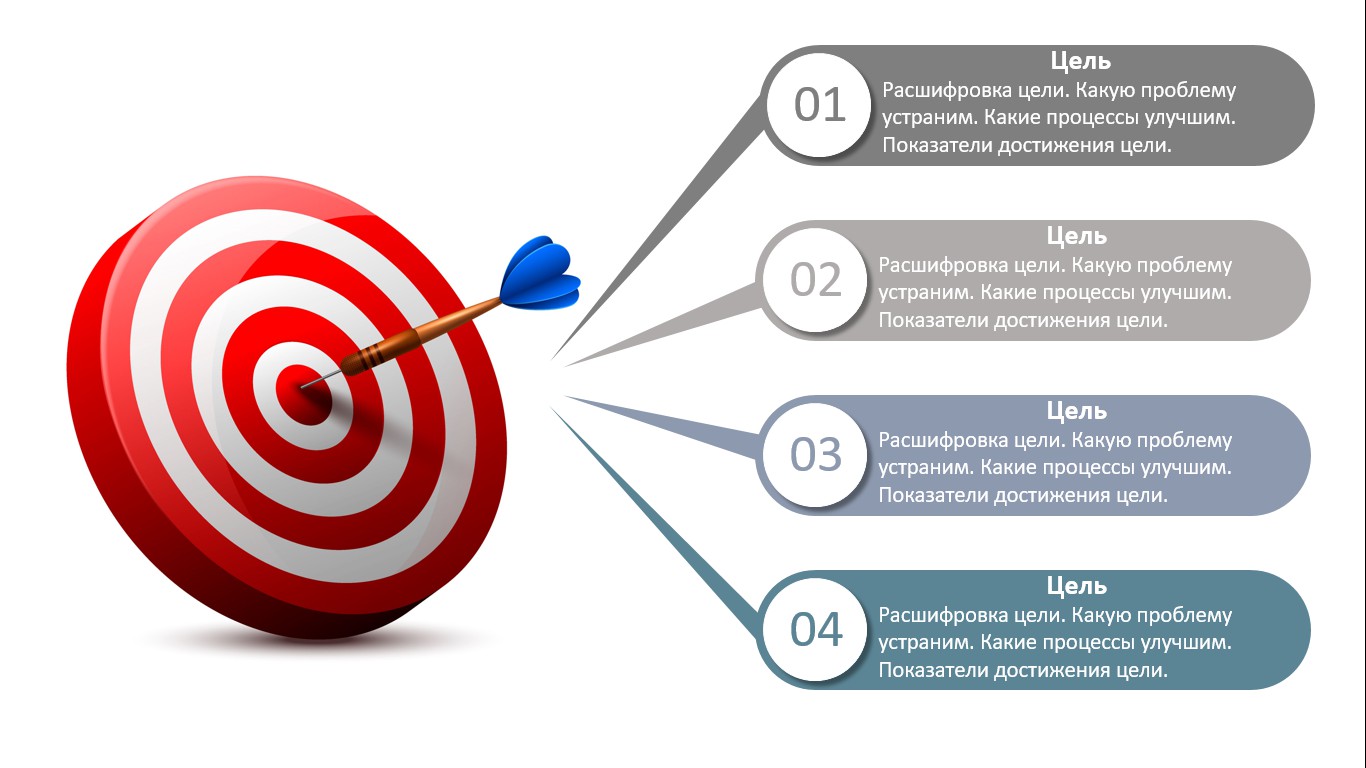 01

Цель

Расшифровка цели. Какую проблему устраним. Какие процессы улучшим. Показатели достижения цели.

02

Цель

Расшифровка цели. Какую проблему устраним. Какие процессы улучшим. Показатели достижения цели.

03

Цель

Расшифровка цели. Какую проблему устраним. Какие процессы улучшим. Показатели достижения цели.

04

Цель

Расшифровка цели. Какую проблему устраним. Какие процессы улучшим. Показатели достижения цели.